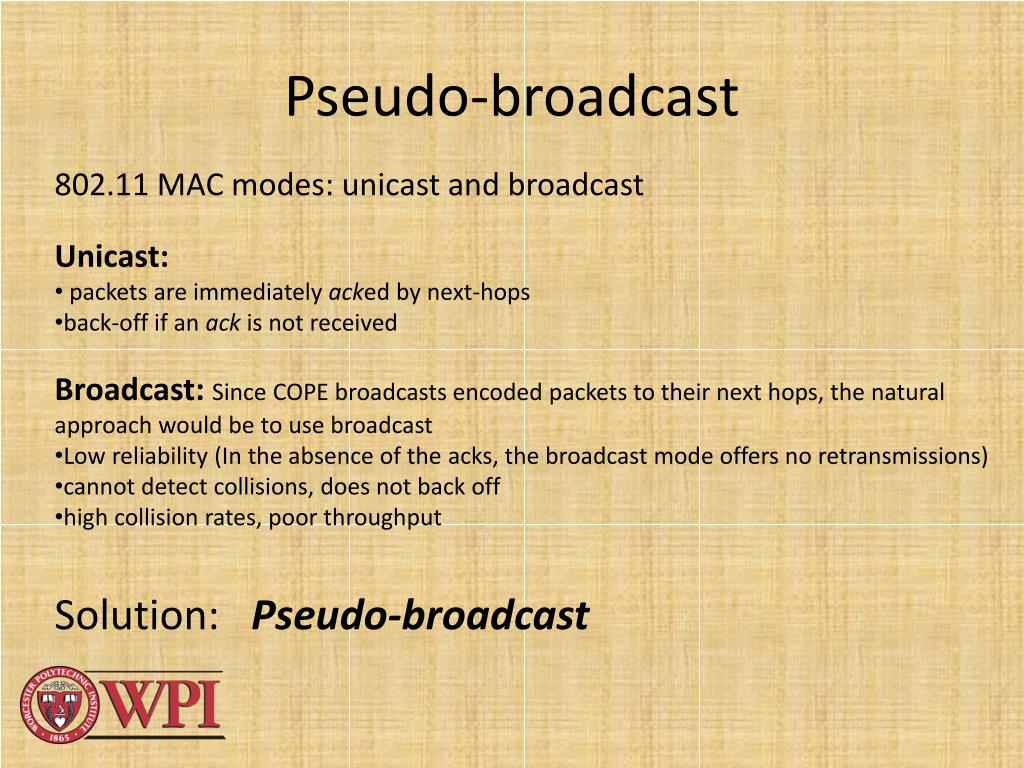 Pseudo-broadcast

802.11 MAC modes: unicast and broadcast

Unicast:
• packets are immediately acked by next-hops
•back-off if an ack is not received

Broadcast: Since COPE broadcasts encoded packets to their next hops, the natural approach would be to use broadcast
•Low reliability (In the absence of the acks, the broadcast mode offers no retransmissions)
•cannot detect collisions, does not back off
•high collision rates, poor throughput

Solution: Pseudo-broadcast

WORCESTER POLYTECHNIC INSTITUTE 1865 WPI